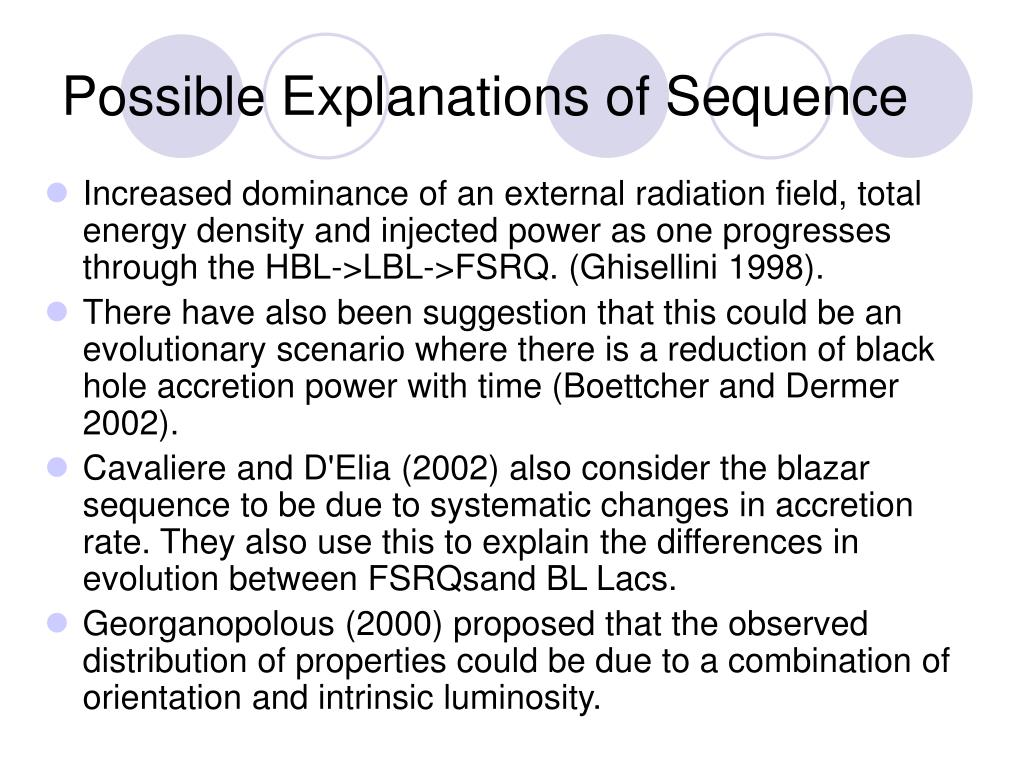 Possible Explanations of Sequence

- Increased dominance of an external radiation field, total energy density and injected power as one progresses through the HBL->LBL->FSRQ. (Ghisellini 1998).
- There have also been suggestion that this could be an evolutionary scenario where there is a reduction of black hole accretion power with time (Boettcher and Dermer 2002).
- Cavaliere and D'Elia (2002) also consider the blazar sequence to be due to systematic changes in accretion rate. They also use this to explain the differences in evolution between FSRQsand BL Lacs.
- Georganopolous (2000) proposed that the observed distribution of properties could be due to a combination of orientation and intrinsic luminosity.